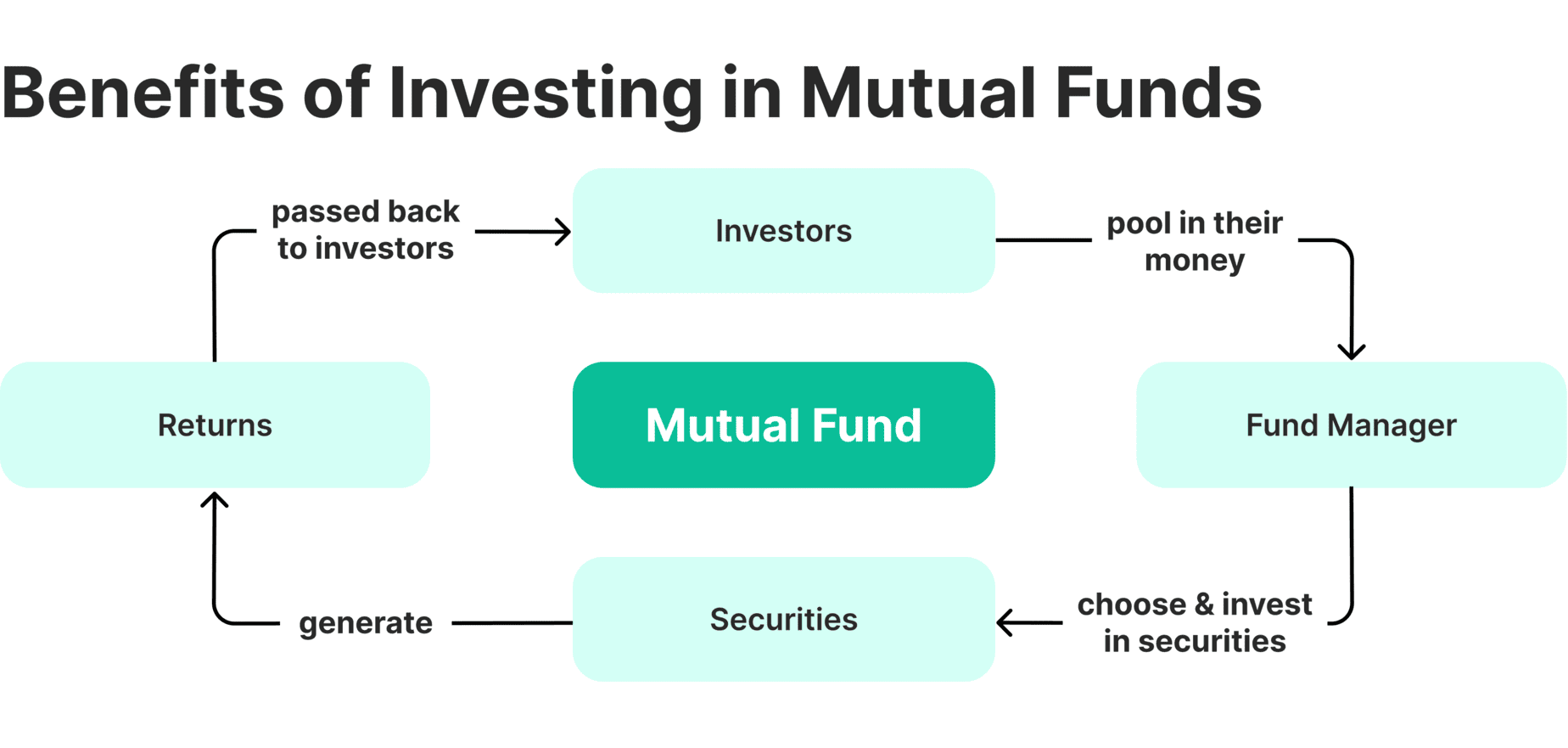 Benefits of Investing in Mutual Funds

passed back to investors

Investors

pool in their money

Returns

Mutual Fund

Fund Manager

generate

Securities

choose & invest in securities